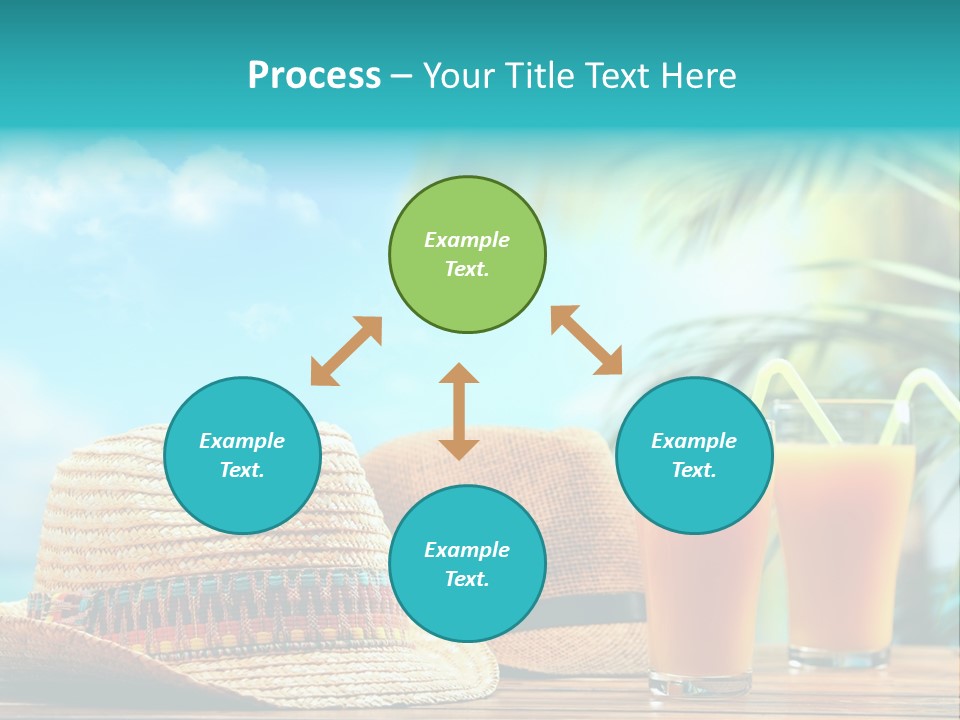 Process – Your Title Text Here

Example Text.

Example Text.

Example Text.

Example Text.